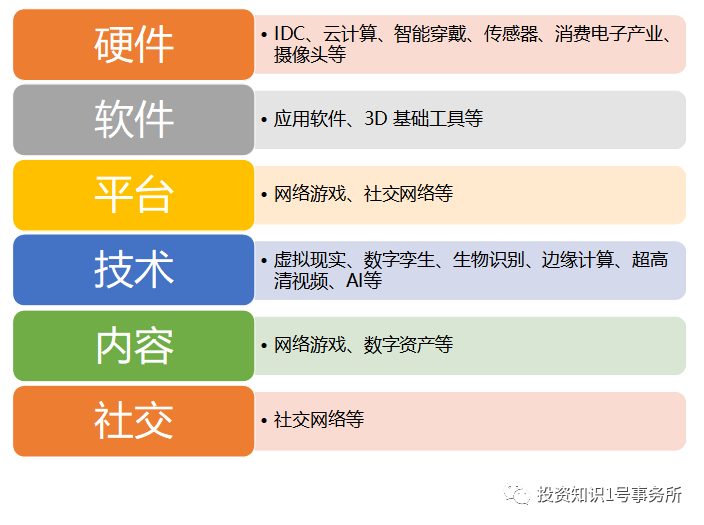 硬件

• IDC、云计算、智能穿戴、传感器、消费电子产业、摄像头等

软件

• 应用软件、3D 基础工具等

平台

• 网络游戏、社交网络等

技术

• 虚拟现实、数字孪生、生物识别、边缘计算、超高清视频、AI等

内容

• 网络游戏、数字资产等

社交

• 社交网络等

投资知识1号事务所